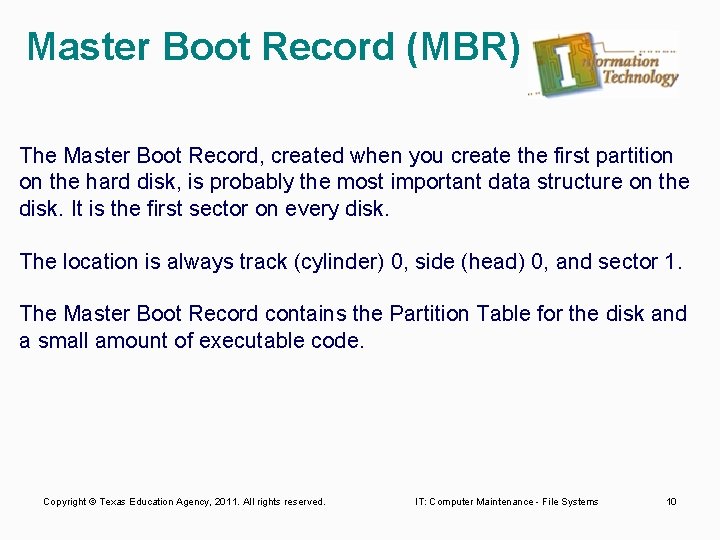 Master Boot Record (MBR)

Information Technology

The Master Boot Record, created when you create the first partition on the hard disk, is probably the most important data structure on the disk. It is the first sector on every disk.

The location is always track (cylinder) 0, side (head) 0, and sector 1.

The Master Boot Record contains the Partition Table for the disk and a small amount of executable code.

Copyright © Texas Education Agency, 2011. All rights reserved.

IT: Computer Maintenance - File Systems

10